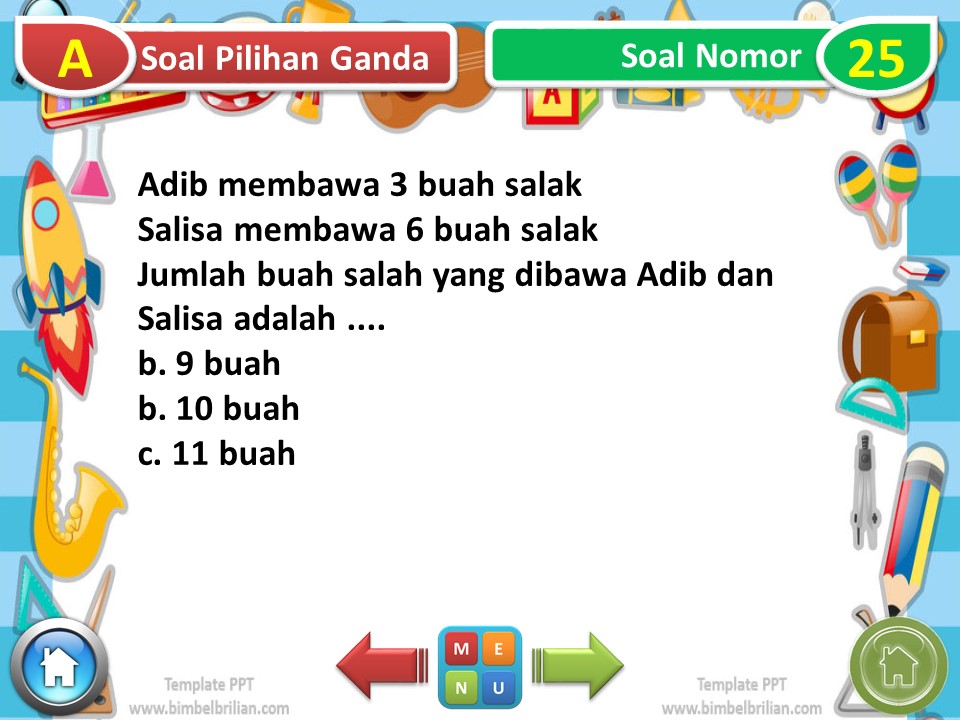 A Soal Pilihan Ganda

Soal Nomor 25

Adib membawa 3 buah salak
Salisa membawa 6 buah salak
Jumlah buah salah yang dibawa Adib dan Salisa adalah ....
b. 9 buah
b. 10 buah
c. 11 buah

M E N U

Template PPT
www.bimbelbrilian.com

Template PPT
www.bimbelbrilian.com